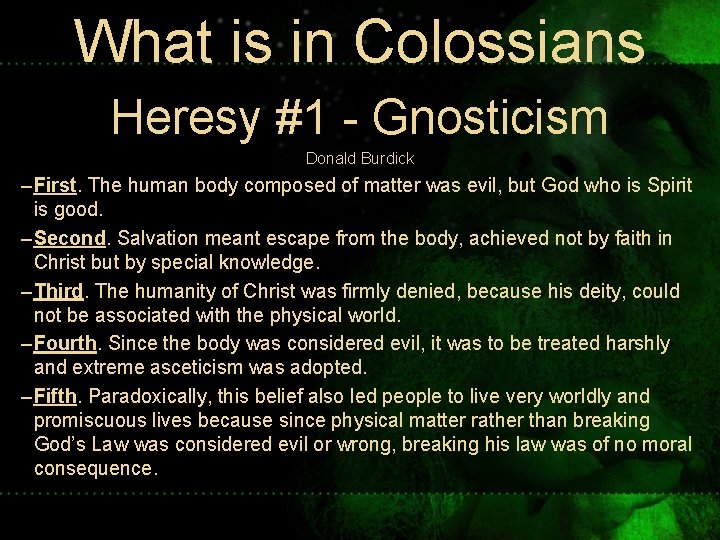 What is in Colossians

Heresy #1 - Gnosticism

Donald Burdick

–First. The human body composed of matter was evil, but God who is Spirit is good.

–Second. Salvation meant escape from the body, achieved not by faith in Christ but by special knowledge.

–Third. The humanity of Christ was firmly denied, because his deity, could not be associated with the physical world.

–Fourth. Since the body was considered evil, it was to be treated harshly and extreme asceticism was adopted.

–Fifth. Paradoxically, this belief also led people to live very worldly and promiscuous lives because since physical matter rather than breaking God's Law was considered evil or wrong, breaking his law was of no moral consequence.